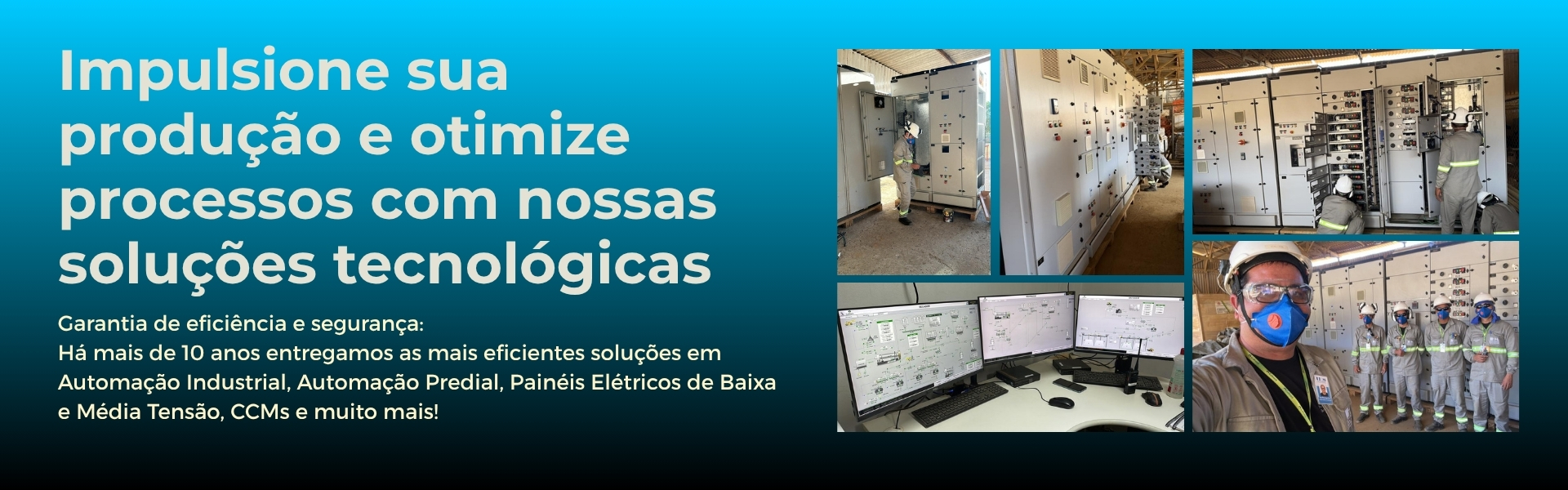 Impulsione sua produção e otimize processos com nossas soluções tecnológicas

Garantia de eficiência e segurança:
Há mais de 10 anos entregamos as mais eficientes soluções em Automação Industrial, Automação Predial, Painéis Elétricos de Baixa e Média Tensão, CCMs e muito mais!